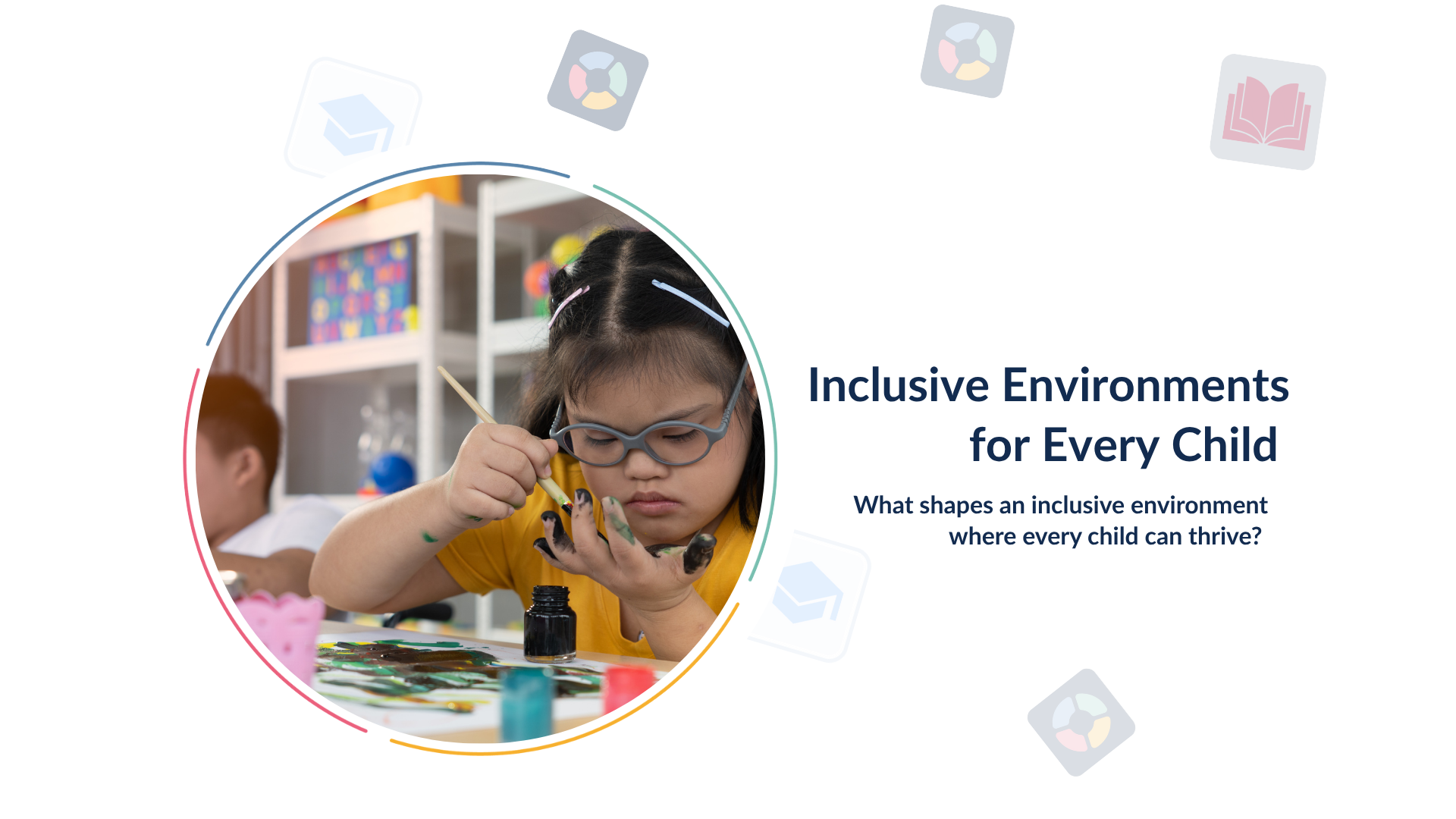 Inclusive Environments for Every Child

What shapes an inclusive environment where every child can thrive?